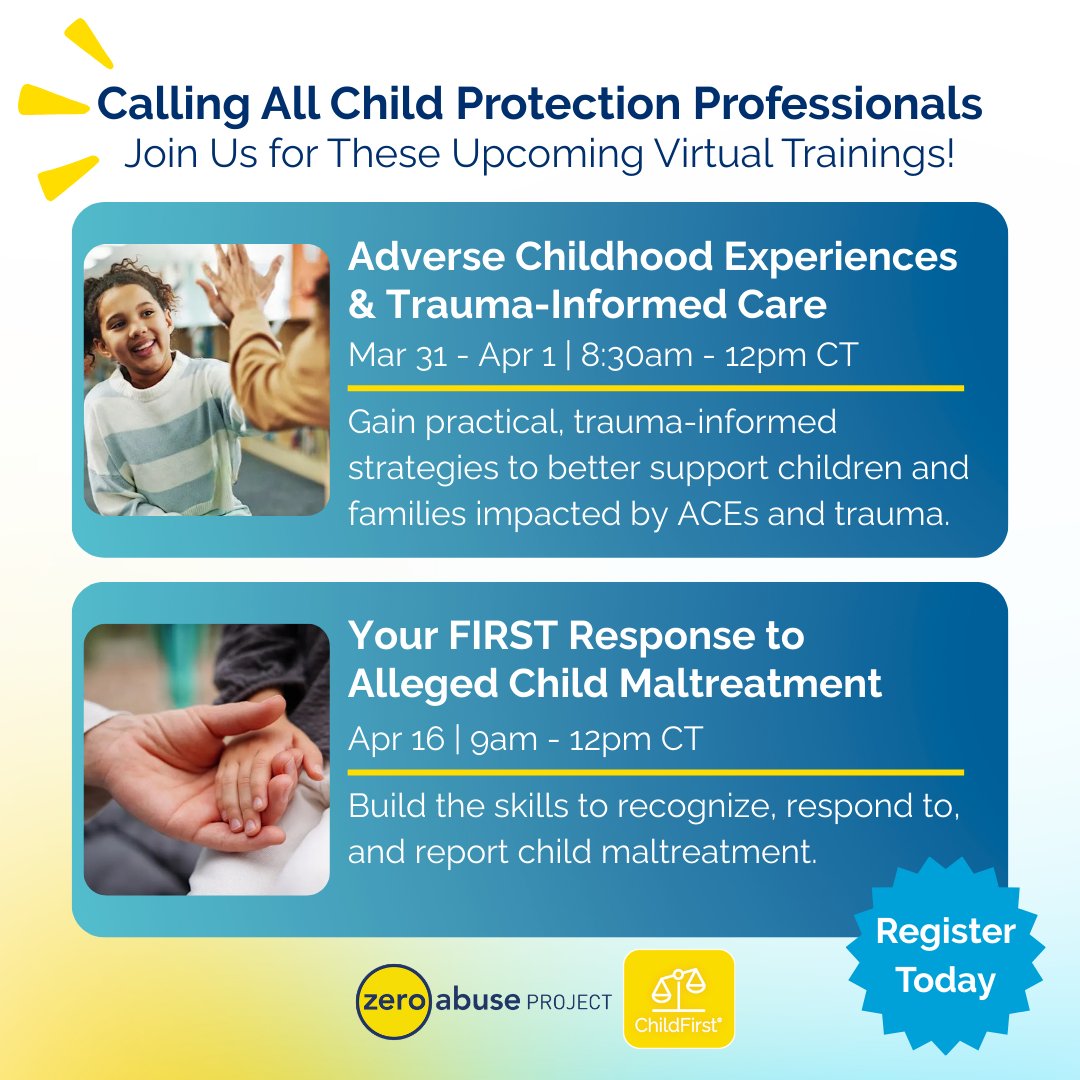 Calling All Child Protection Professionals
Join Us for These Upcoming Virtual Trainings!

Adverse Childhood Experiences & Trauma-Informed Care
Mar 31 - Apr 1 | 8:30am - 12pm CT
Gain practical, trauma-informed strategies to better support children and families impacted by ACEs and trauma.

Your FIRST Response to Alleged Child Maltreatment
Apr 16 | 9am - 12pm CT
Build the skills to recognize, respond to, and report child maltreatment.

Register Today

zero abuse PROJECT

ChildFirst®